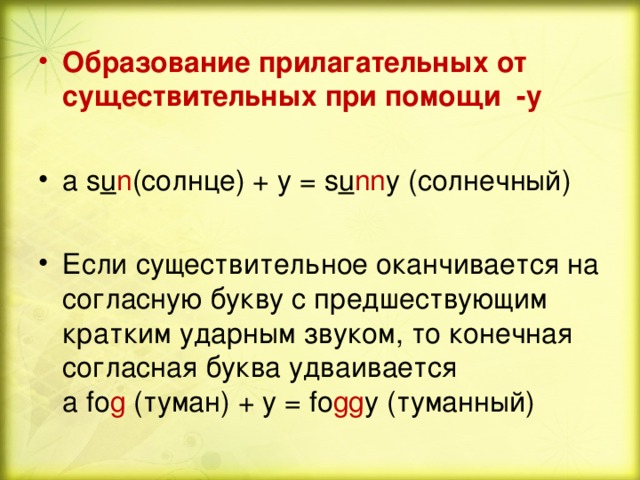 • Образование прилагательных от существительных при помощи -y

• a sun(солнце) + y = sunny (солнечный)

• Если существительное оканчивается на согласную букву с предшествующим кратким ударным звуком, то конечная согласная буква удваивается
a fog (туман) + y = foggy (туманный)